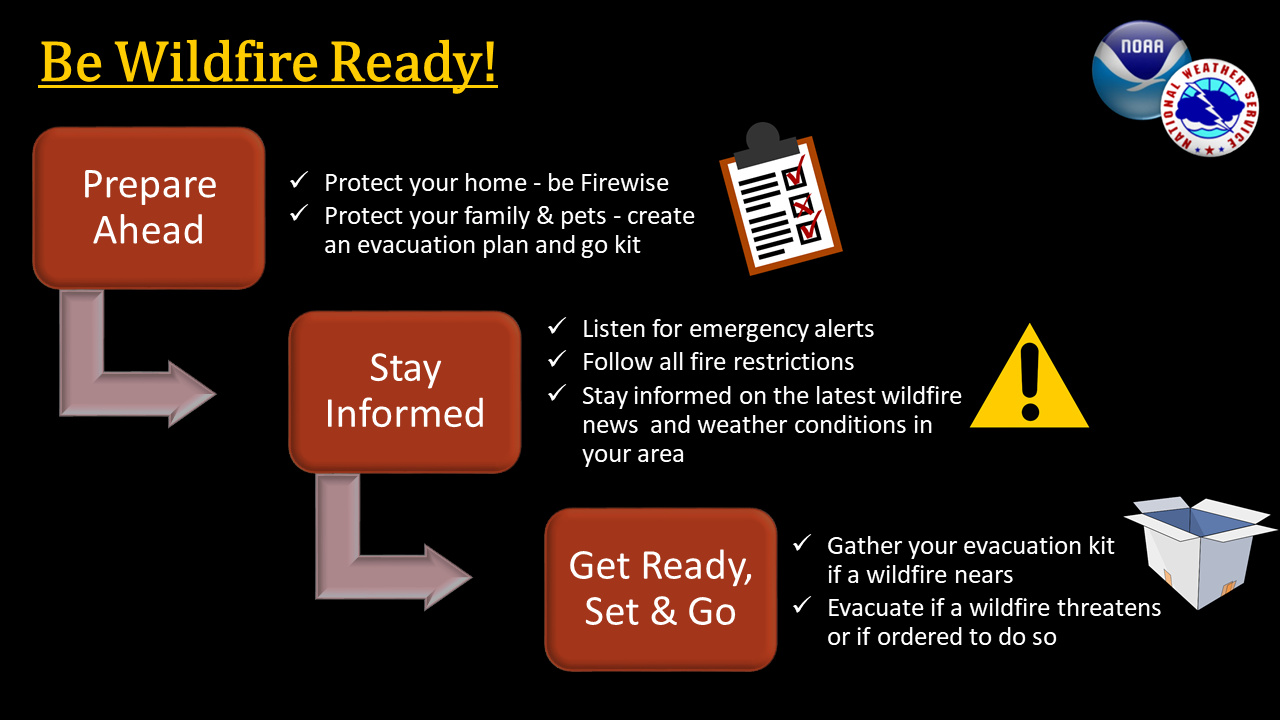 Be Wildfire Ready!

NOAA

NATIONAL WEATHER SERVICE

Prepare Ahead

✓ Protect your home - be Firewise
✓ Protect your family & pets - create an evacuation plan and go kit

Stay Informed

✓ Listen for emergency alerts
✓ Follow all fire restrictions
✓ Stay informed on the latest wildfire news and weather conditions in your area

Get Ready, Set & Go

✓ Gather your evacuation kit if a wildfire nears
✓ Evacuate if a wildfire threatens or if ordered to do so